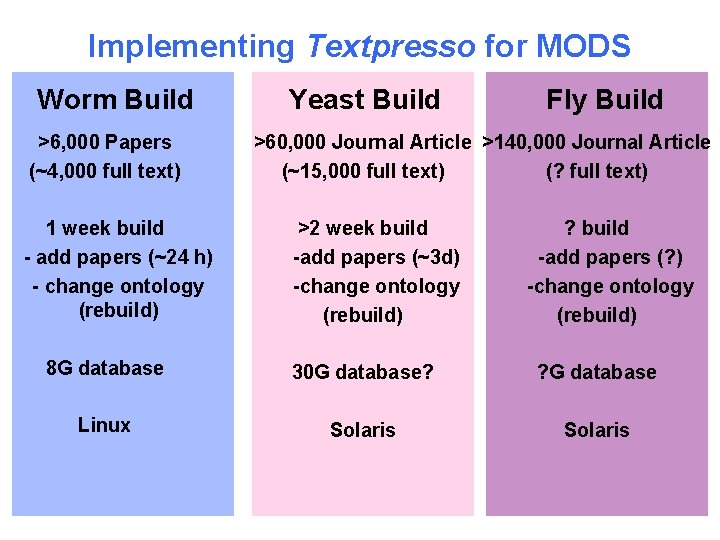 Implementing Textpresso for MODS

Worm Build

>6,000 Papers
(~4,000 full text)

1 week build
- add papers (~24 h)
- change ontology (rebuild)

8G database

Linux

Yeast Build

>60,000 Journal Article
(~15,000 full text)

>2 week build
-add papers (~3d)
-change ontology (rebuild)

30G database?

Solaris

Fly Build

>140,000 Journal Article
(? full text)

? build
-add papers (?)
-change ontology (rebuild)

?G database

Solaris